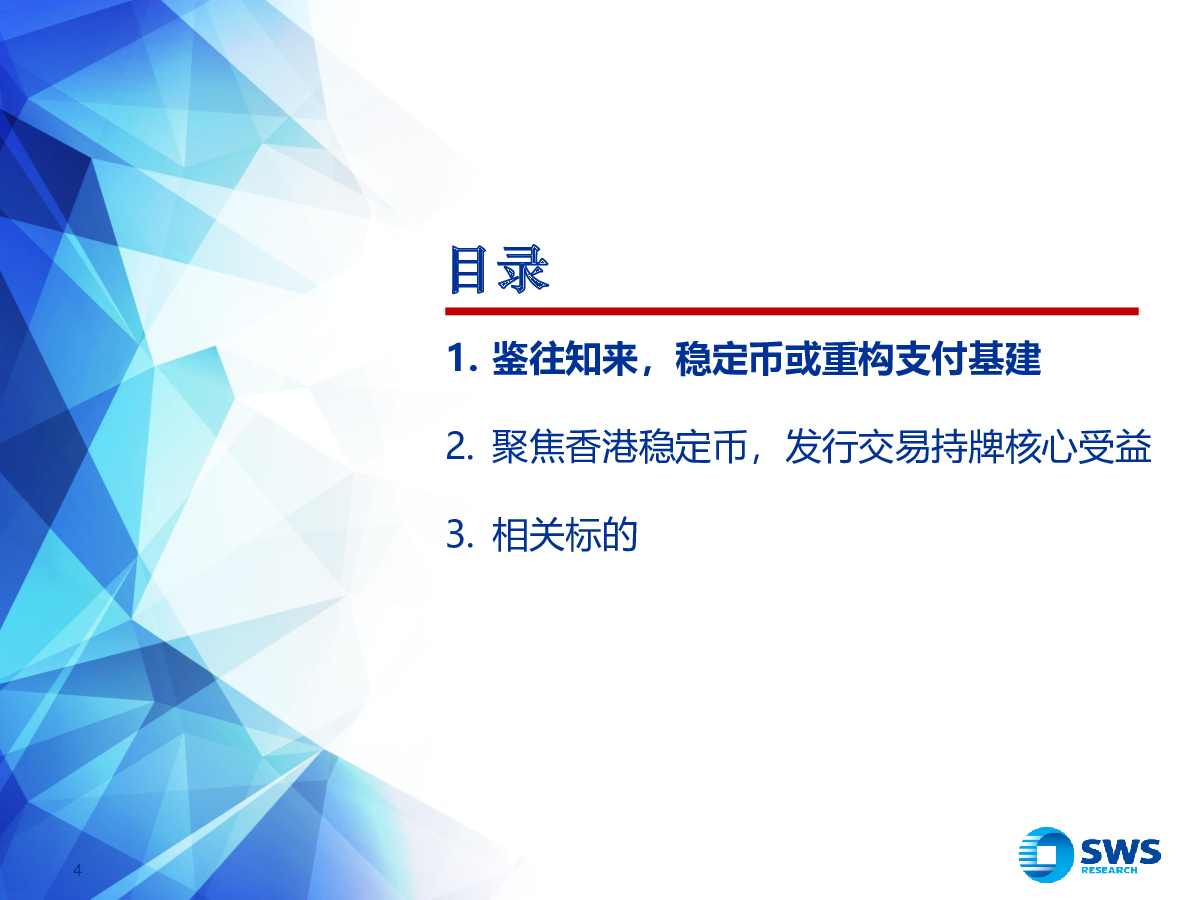 目录

1. 鉴往知来，稳定币或重构支付基建

2. 聚焦香港稳定币，发行交易持牌核心受益

3. 相关标的

4

SWS RESEARCH